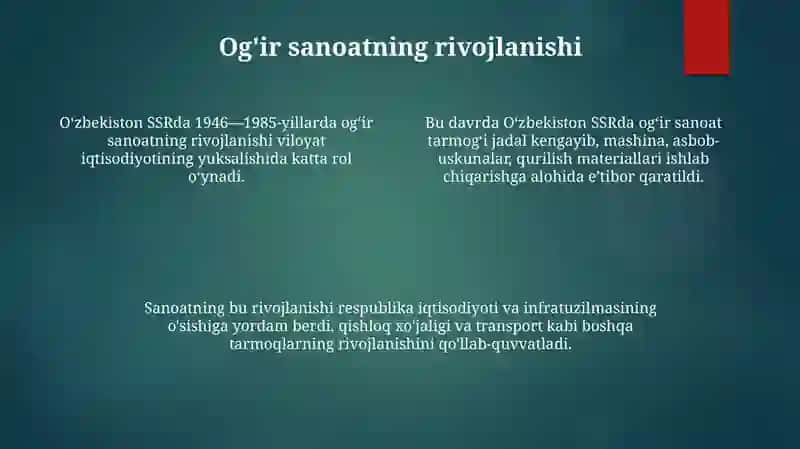 Og'ir sanoatning rivojlanishi

O'zbekiston SSRda 1946—1985-yillarda og'ir sanoatning rivojlanishi viloyat iqtisodiyotining yuksalishida katta rol o'ynadi.

Bu davrda O'zbekiston SSRda og'ir sanoat tarmog'i jadal kengayib, mashina, asbob-uskunalar, qurilish materiallari ishlab chiqarishga alohida e'tibor qaratildi.

Sanoatning bu rivojlanishi respublika iqtisodiyoti va infratuzilmasining o'sishiga yordam berdi, qishloq xo'jaligi va transport kabi boshqa tarmoqlarning rivojlanishini qo'llab-quvvatladi.